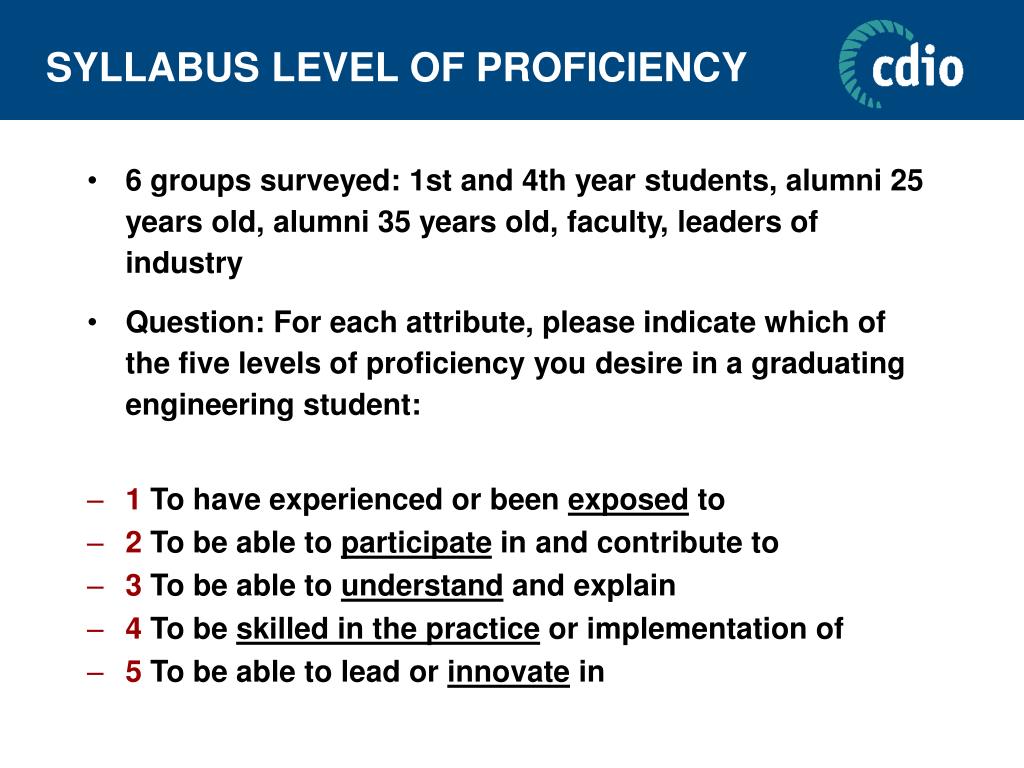 SYLLABUS LEVEL OF PROFICIENCY

cdio

• 6 groups surveyed: 1st and 4th year students, alumni 25 years old, alumni 35 years old, faculty, leaders of industry

• Question: For each attribute, please indicate which of the five levels of proficiency you desire in a graduating engineering student:

– 1 To have experienced or been exposed to
– 2 To be able to participate in and contribute to
– 3 To be able to understand and explain
– 4 To be skilled in the practice or implementation of
– 5 To be able to lead or innovate in